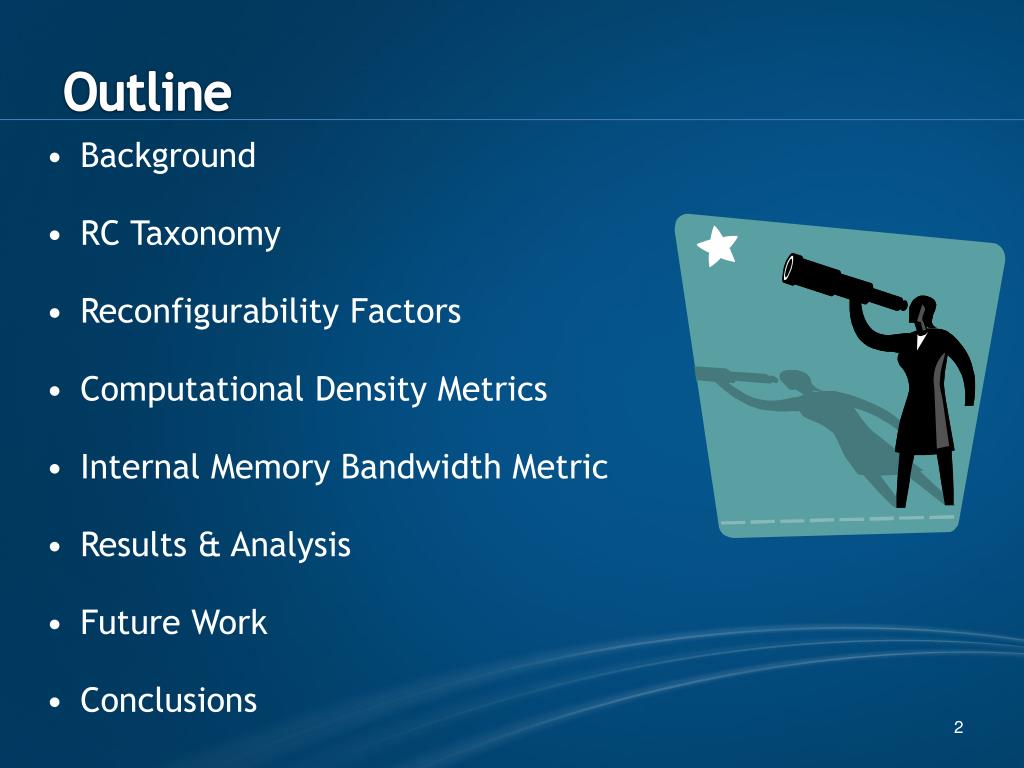 Outline

• Background

• RC Taxonomy

• Reconfigurability Factors

• Computational Density Metrics

• Internal Memory Bandwidth Metric

• Results & Analysis

• Future Work

• Conclusions

2